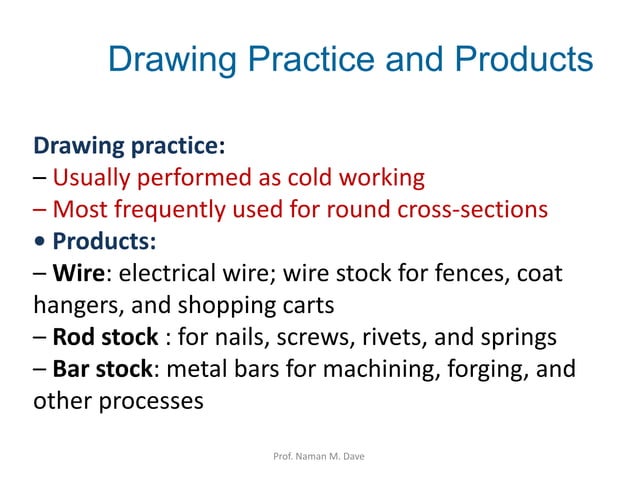 Drawing Practice and Products

Drawing practice:
– Usually performed as cold working
– Most frequently used for round cross-sections
• Products:
– Wire: electrical wire; wire stock for fences, coat hangers, and shopping carts
– Rod stock : for nails, screws, rivets, and springs
– Bar stock: metal bars for machining, forging, and other processes

Prof. Naman M. Dave